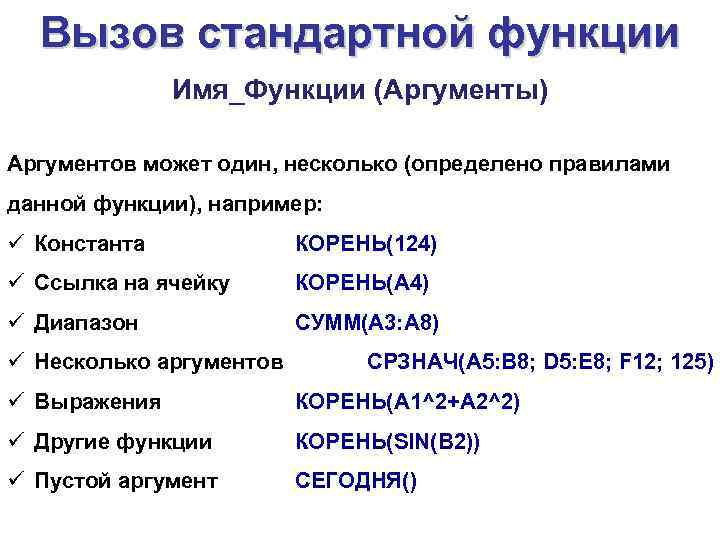 Вызов стандартной функции

Имя_Функции (Аргументы)

Аргументов может один, несколько (определено правилами данной функции), например:

✓ Константа КОРЕНЬ(124)
✓ Ссылка на ячейку КОРЕНЬ(A4)
✓ Диапазон СУММ(A3:A8)
✓ Несколько аргументов СРЗНАЧ(A5:B8; D5:E8; F12; 125)
✓ Выражения КОРЕНЬ(A1^2+A2^2)
✓ Другие функции КОРЕНЬ(SIN(B2))
✓ Пустой аргумент СЕГОДНЯ()